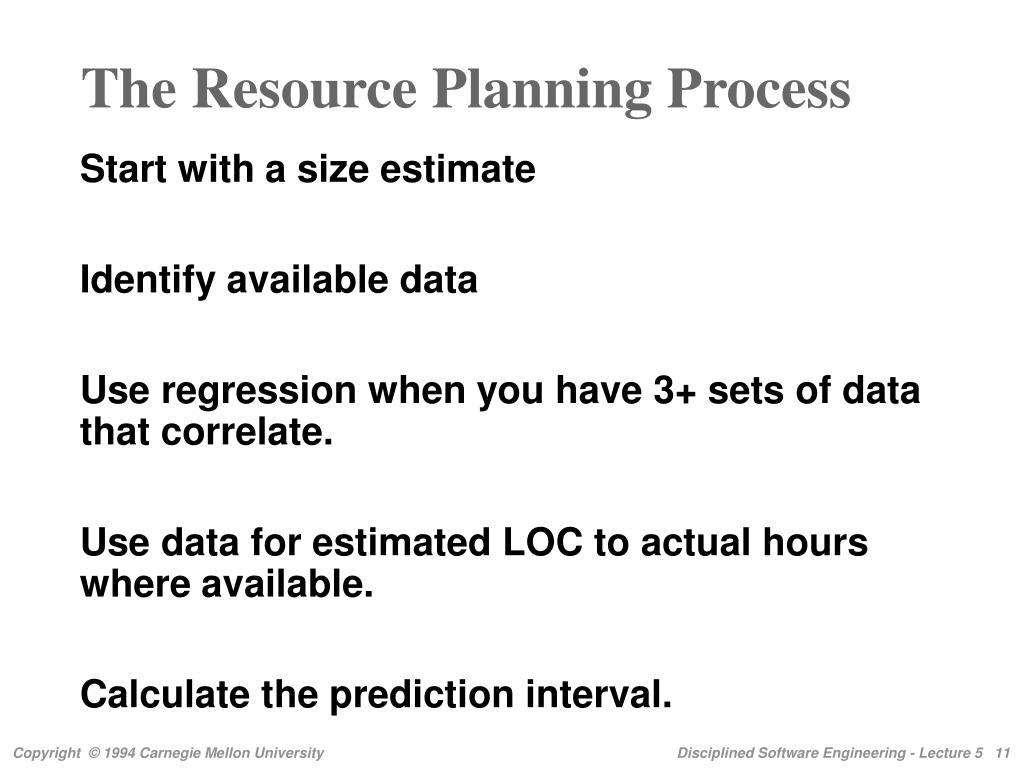 The Resource Planning Process

Start with a size estimate

Identify available data

Use regression when you have 3+ sets of data that correlate.

Use data for estimated LOC to actual hours where available.

Calculate the prediction interval.

Copyright © 1994 Carnegie Mellon University

Disciplined Software Engineering - Lecture 5 11